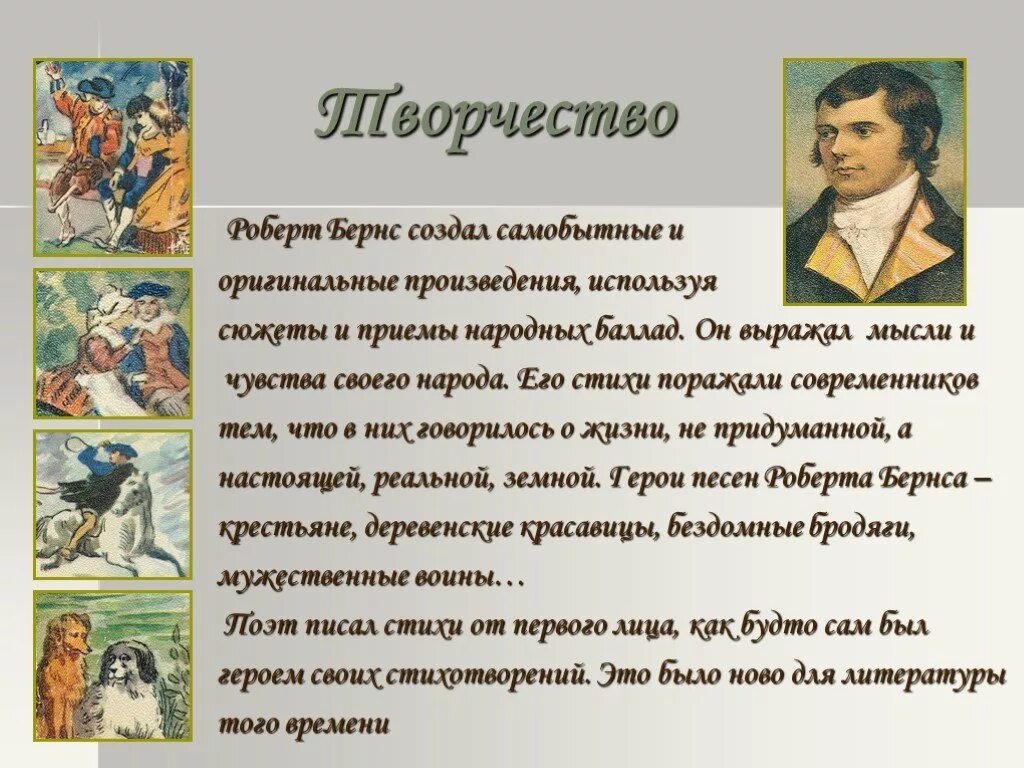 Творчество

Роберт Бернс создал самобытные и оригинальные произведения, используя сюжеты и приемы народных баллад. Он выражал мысли и чувства своего народа. Его стихи поражали современников тем, что в них говорилось о жизни, не придуманной, а настоящей, реальной, земной. Герои песен Роберта Бернса – крестьяне, деревенские красавицы, бездомные бродяги, мужественные воины…

Поэт писал стихи от первого лица, как будто сам был героем своих стихотворений. Это было ново для литературы того времени